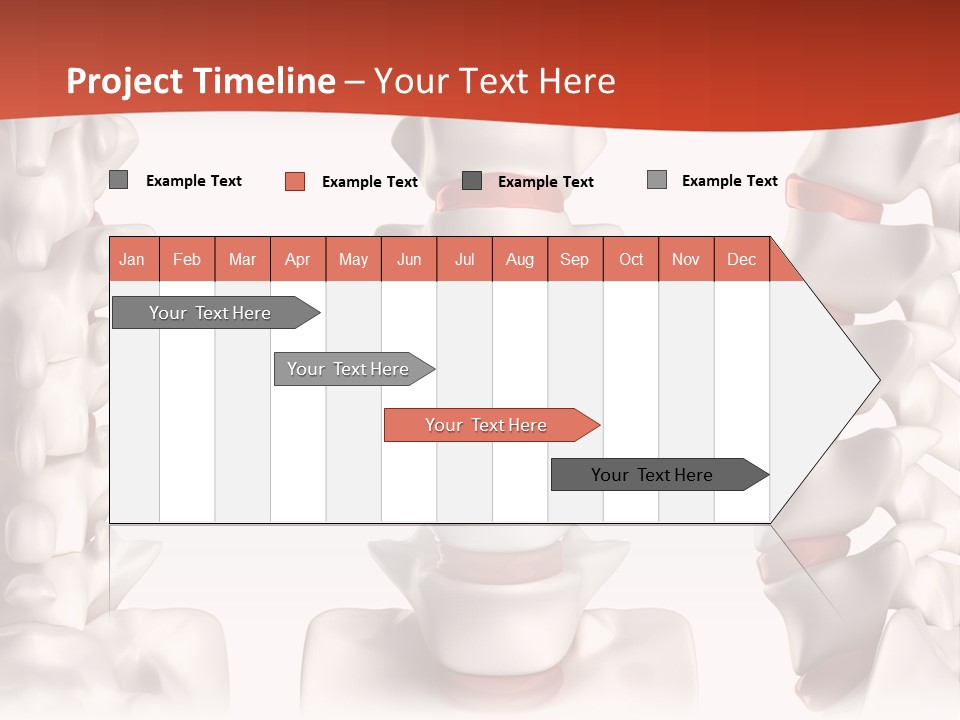 Project Timeline – Your Text Here

Example Text
Example Text
Example Text
Example Text

| Jan | Feb | Mar | Apr | May | Jun | Jul | Aug | Sep | Oct | Nov | Dec |
|---|---|---|---|---|---|---|---|---|---|---|---|

Your Text Here

Your Text Here

Your Text Here

Your Text Here